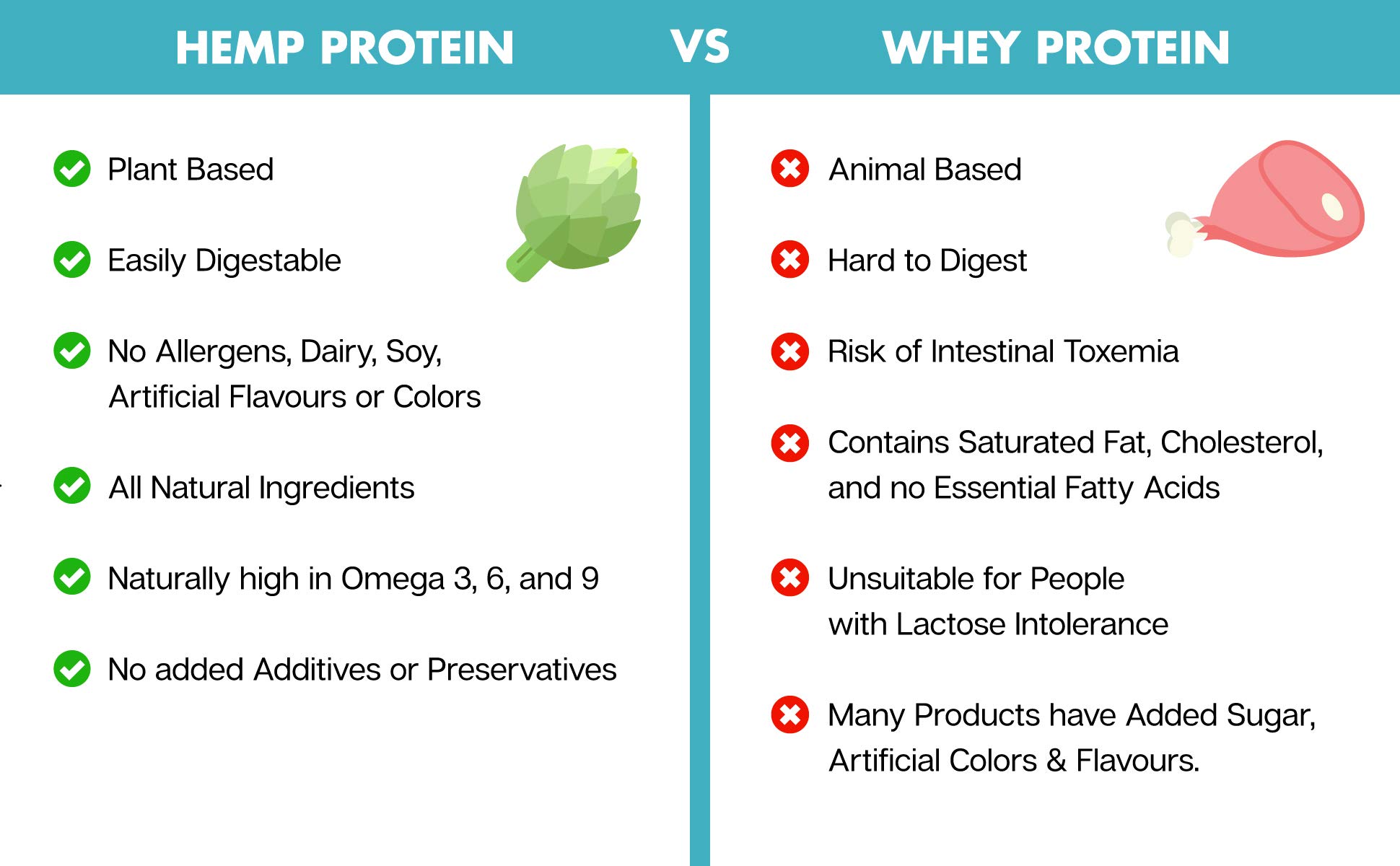 HEMP PROTEIN VS WHEY PROTEIN

Plant Based

Easily Digestable

No Allergens, Dairy, Soy, Artificial Flavours or Colors

All Natural Ingredients

Naturally high in Omega 3, 6, and 9

No added Additives or Preservatives

Animal Based

Hard to Digest

Risk of Intestinal Toxemia

Contains Saturated Fat, Cholesterol, and no Essential Fatty Acids

Unsuitable for People with Lactose Intolerance

Many Products have Added Sugar, Artificial Colors & Flavours.